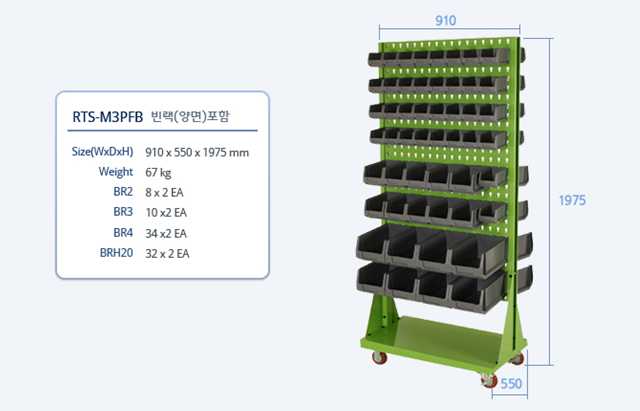 RTS-M3PFB 빈랙(양면)포함

| | |
|---|---|
| Size(WxDxH) | 910 x 550 x 1975 mm |
| Weight | 67 kg |
| BR2 | 8 x 2 EA |
| BR3 | 10 x2 EA |
| BR4 | 34 x2 EA |
| BRH20 | 32 x 2 EA |

910

1975

550